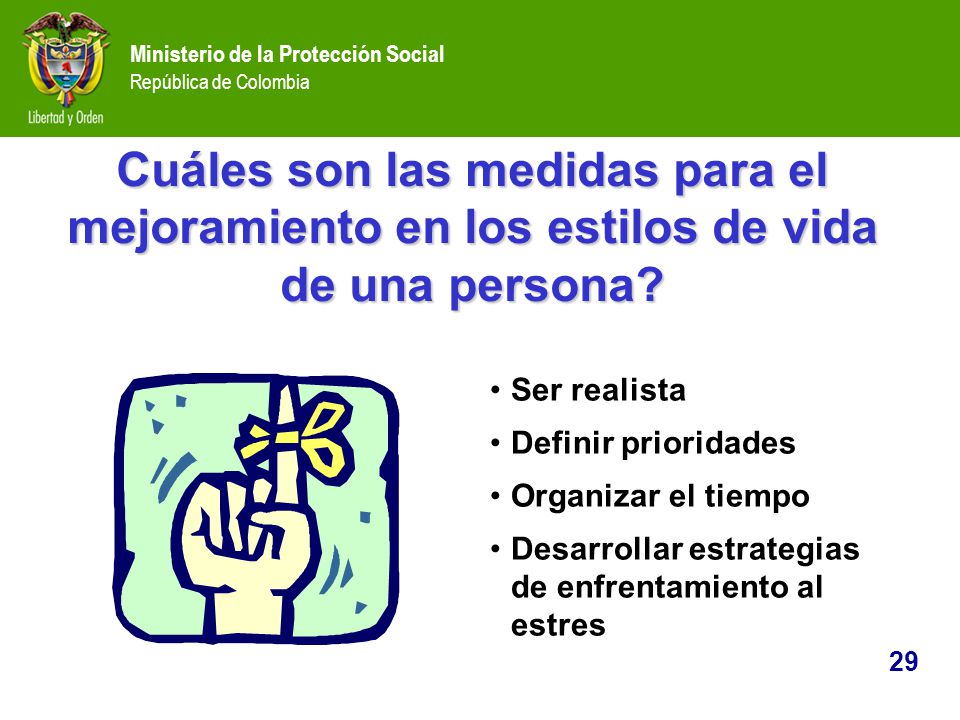 Libertad y Orden

Ministerio de la Protección Social
República de Colombia

Cuáles son las medidas para el mejoramiento en los estilos de vida de una persona?

• Ser realista
• Definir prioridades
• Organizar el tiempo
• Desarrollar estrategias de enfrentamiento al estres

29